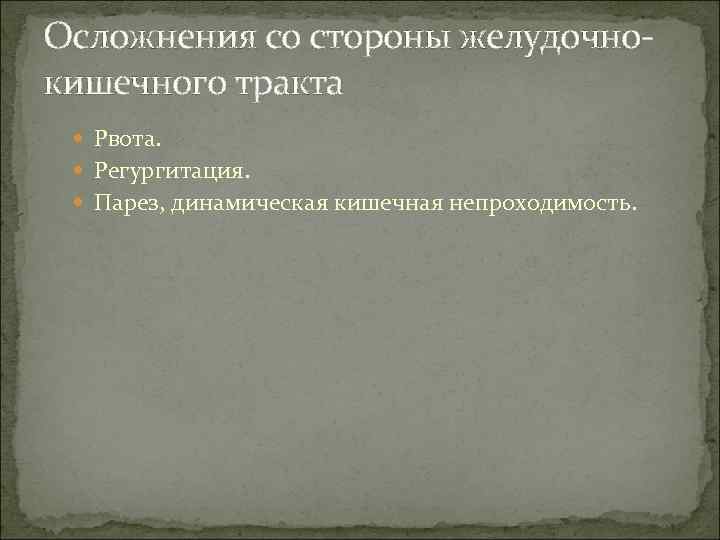 Осложнения со стороны желудочно-кишечного тракта

Рвота.
Регургитация.
Парез, динамическая кишечная непроходимость.